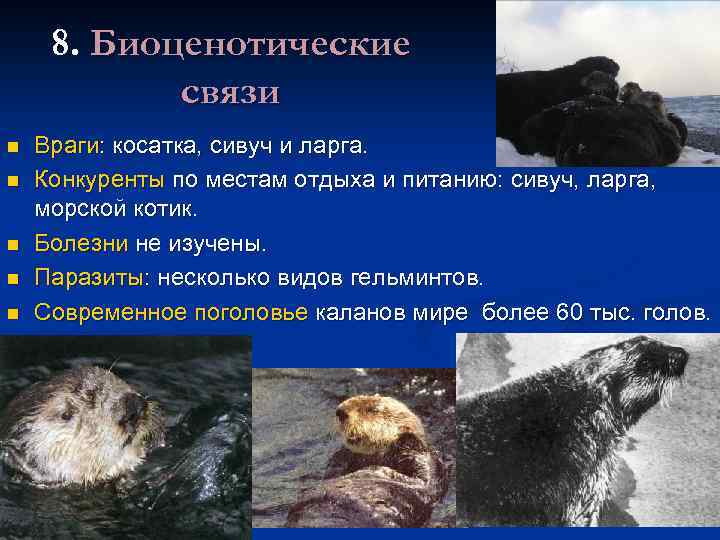 8. Биоценотические связи

Враги: косатка, сивуч и ларга.

Конкуренты по местам отдыха и питанию: сивуч, ларга, морской котик.

Болезни не изучены.

Паразиты: несколько видов гельминтов.

Современное поголовье каланов мире более 60 тыс. голов.